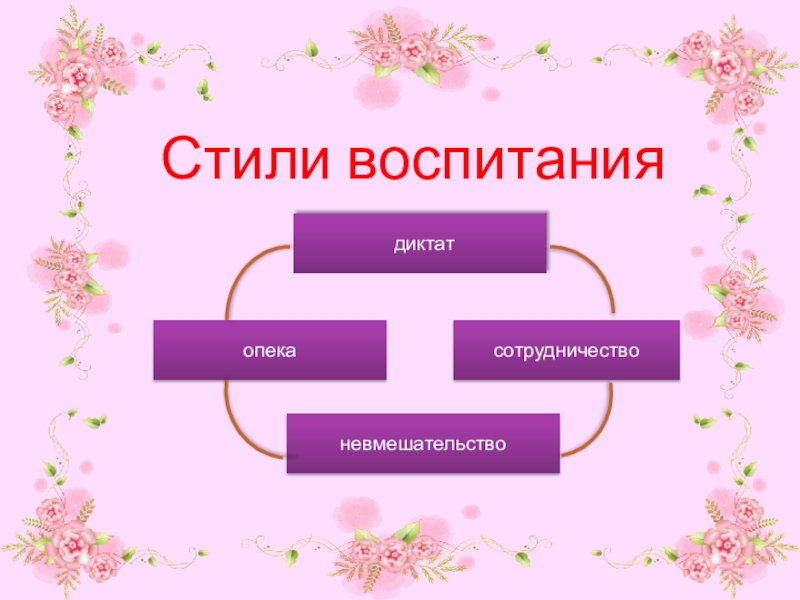 Стили воспитания

диктат

опека

сотрудничество

невмешательство